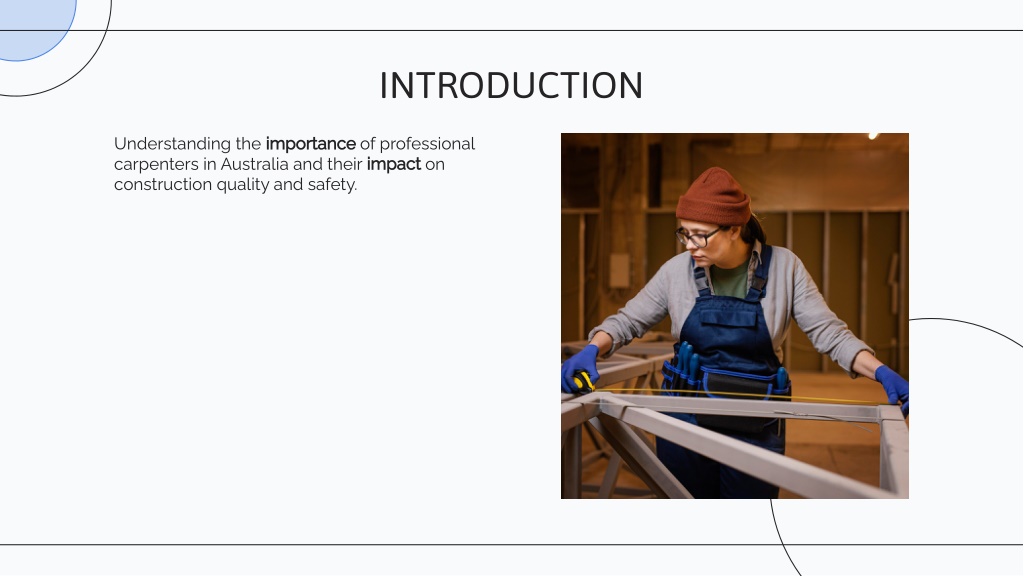 INTRODUCTION

Understanding the importance of professional carpenters in Australia and their impact on construction quality and safety.